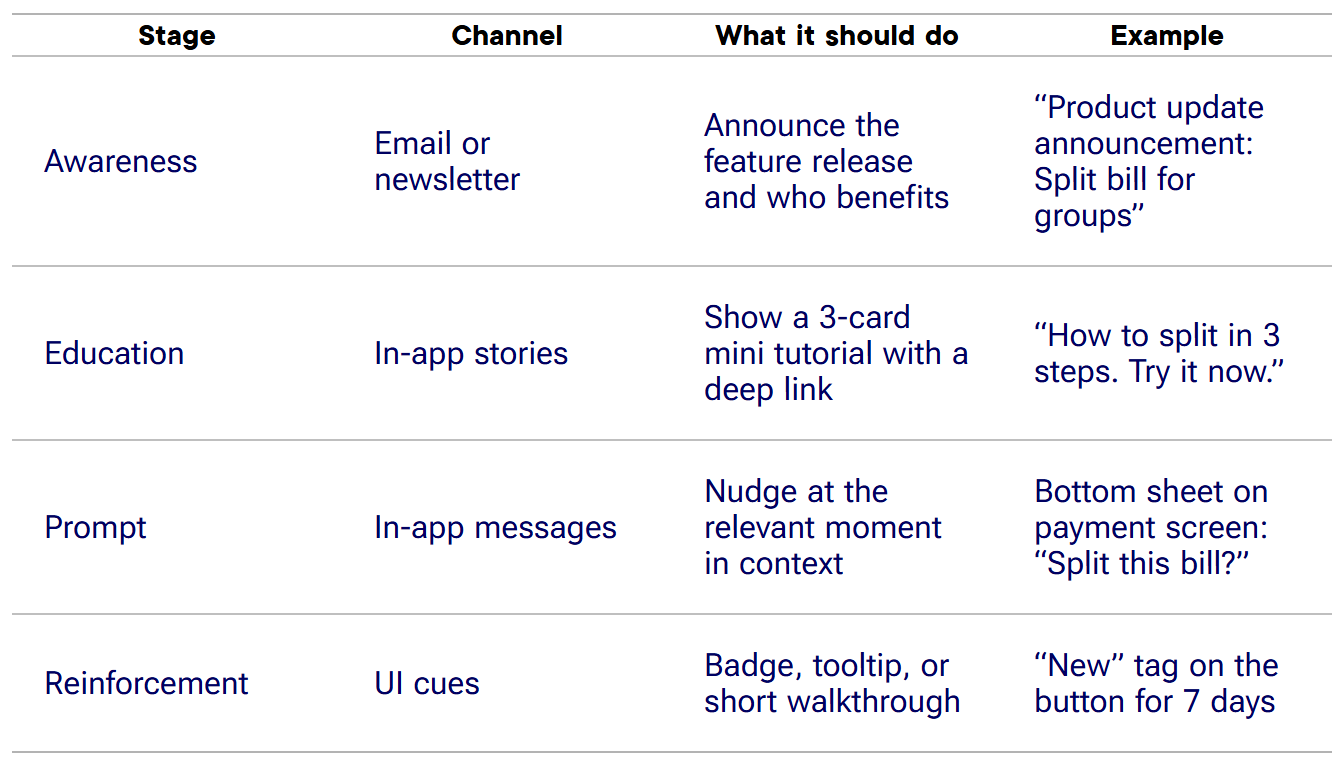 | Stage | Channel | What it should do | Example |
|---|---|---|---|
| Awareness | Email or newsletter | Announce the feature release and who benefits | “Product update announcement: Split bill for groups” |
| Education | In-app stories | Show a 3-card mini tutorial with a deep link | “How to split in 3 steps. Try it now.” |
| Prompt | In-app messages | Nudge at the relevant moment in context | Bottom sheet on payment screen: “Split this bill?” |
| Reinforcement | UI cues | Badge, tooltip, or short walkthrough | “New” tag on the button for 7 days |